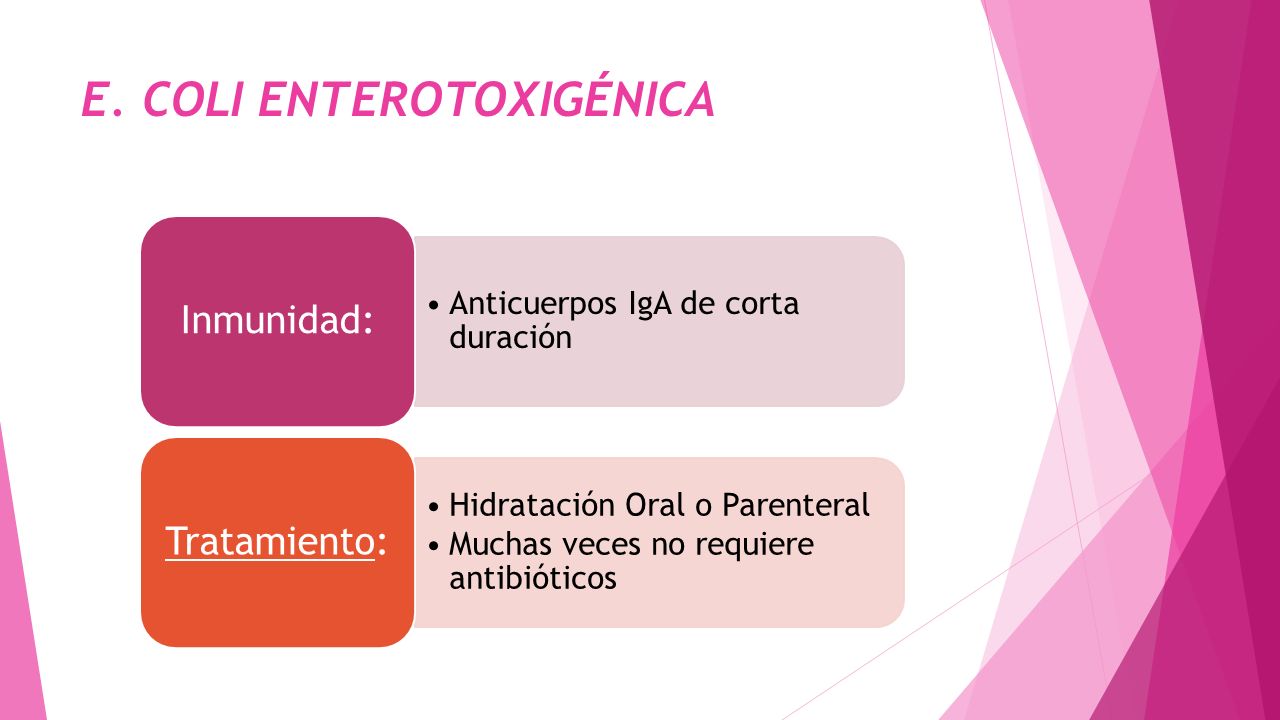 E. COLI ENTEROTOXIGÉNICA

Inmunidad:

• Anticuerpos IgA de corta duración

Tratamiento:

• Hidratación Oral o Parenteral
• Muchas veces no requiere antibióticos